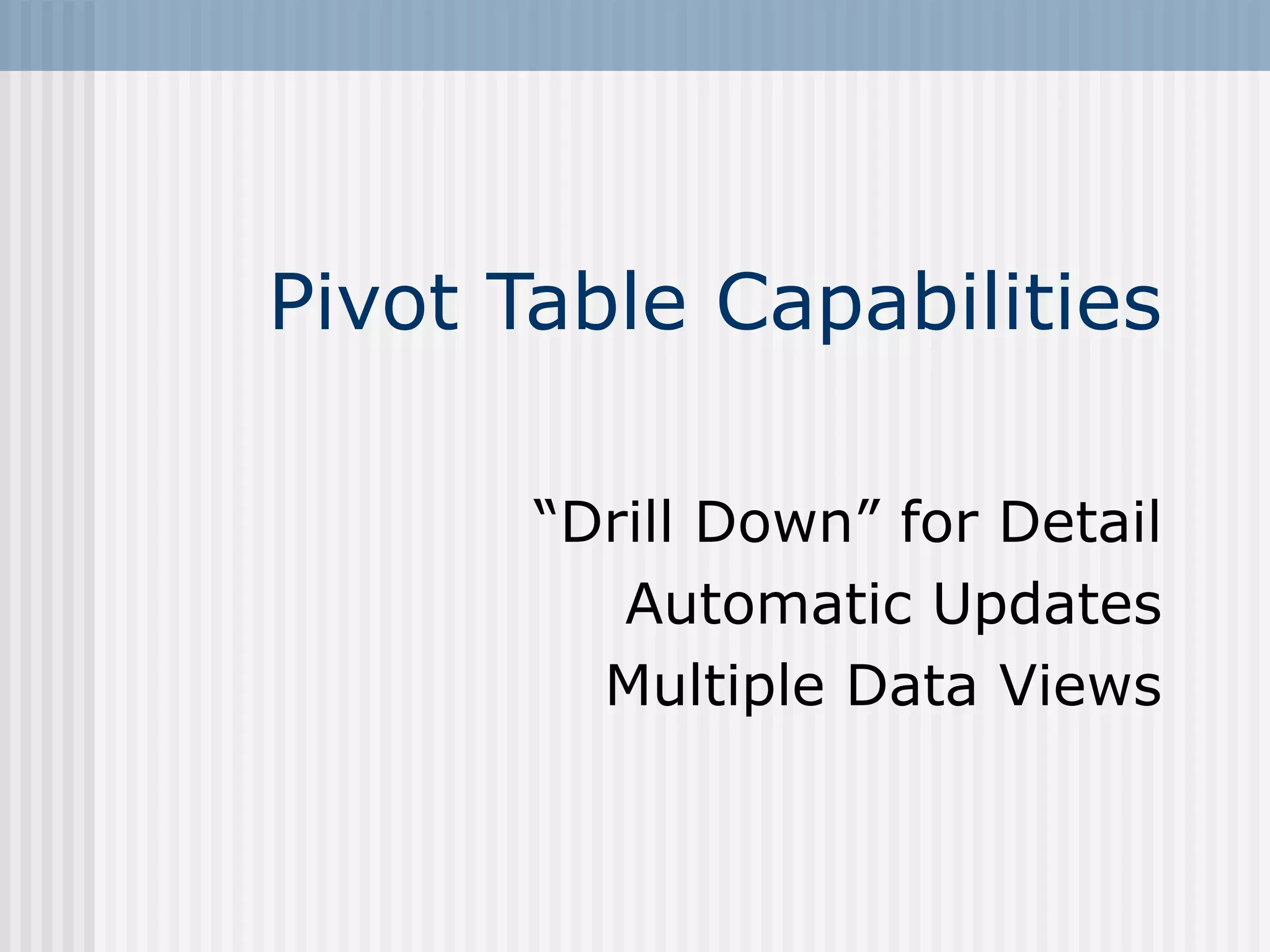 Pivot Table Capabilities

“Drill Down” for Detail
Automatic Updates
Multiple Data Views